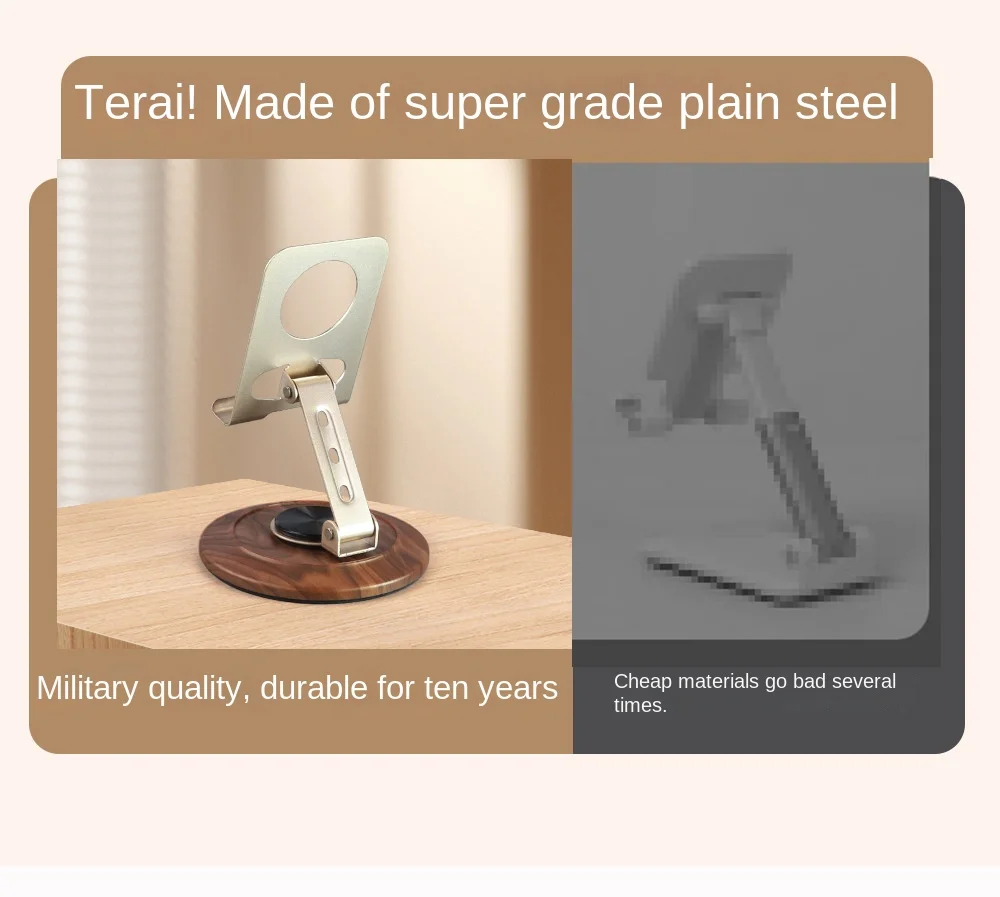 Terai! Made of super grade plain steel

Military quality, durable for ten years

Cheap materials go bad several times.